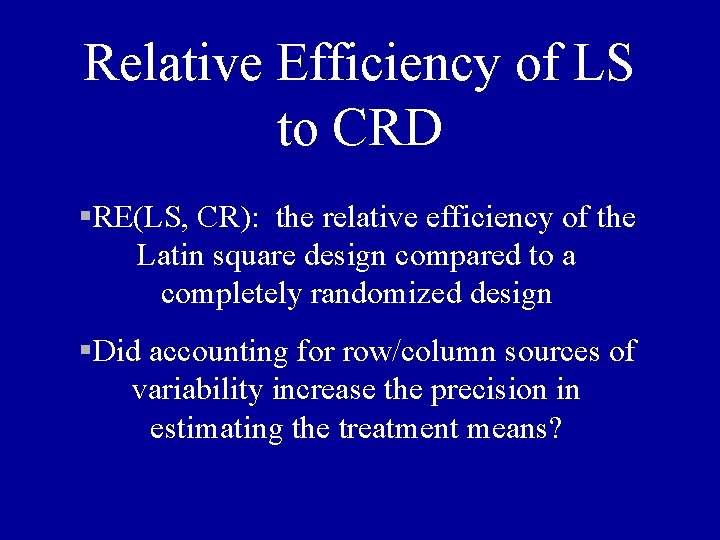 Relative Efficiency of LS to CRD

▪RE(LS, CR): the relative efficiency of the Latin square design compared to a completely randomized design

▪Did accounting for row/column sources of variability increase the precision in estimating the treatment means?